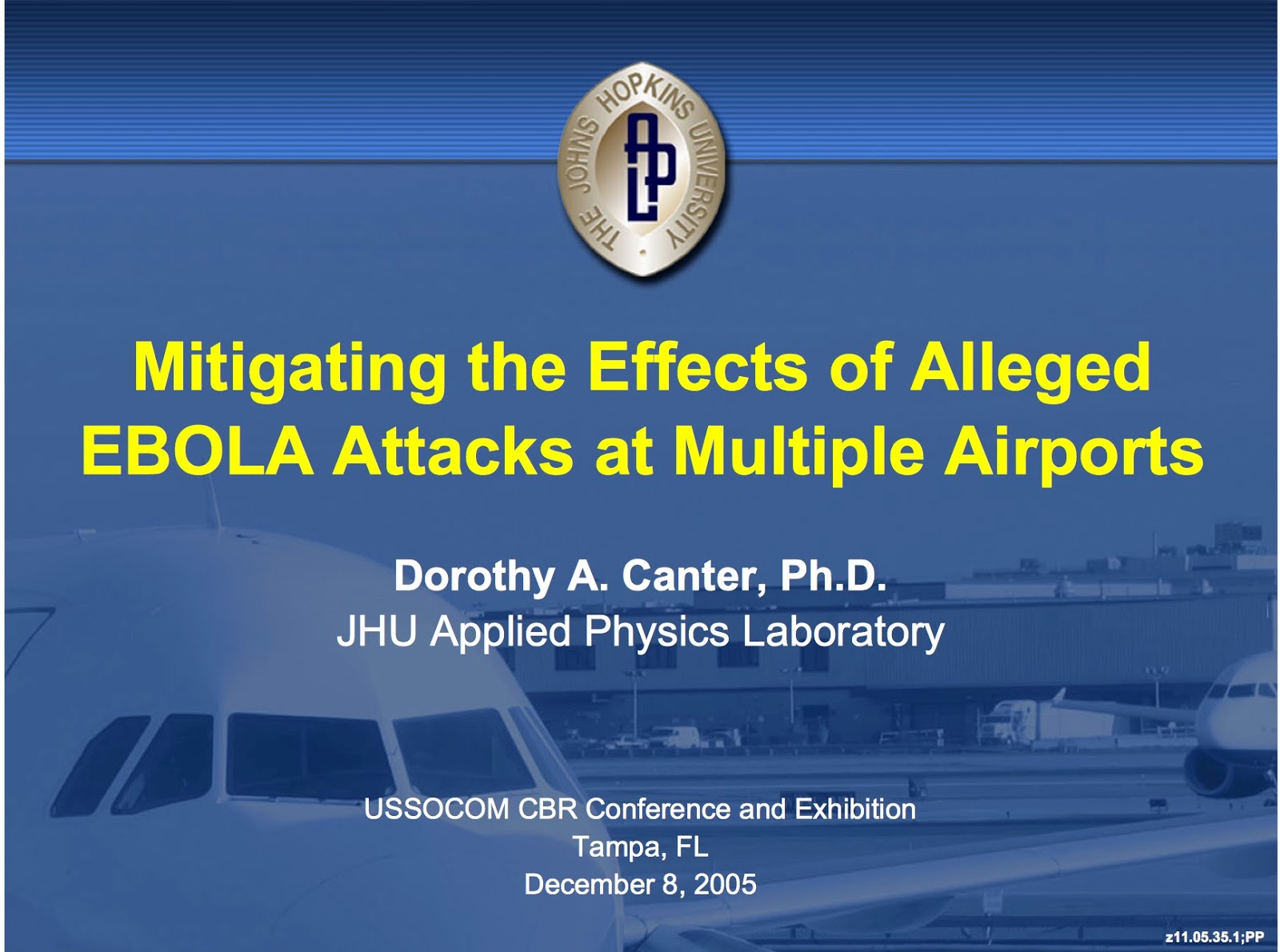 THE JOHNS HOPKINS UNIVERSITY

APL

Mitigating the Effects of Alleged EBOLA Attacks at Multiple Airports

Dorothy A. Canter, Ph.D.
JHU Applied Physics Laboratory

USSOCOM CBR Conference and Exhibition
Tampa, FL
December 8, 2005

z11.05.35.1;PP